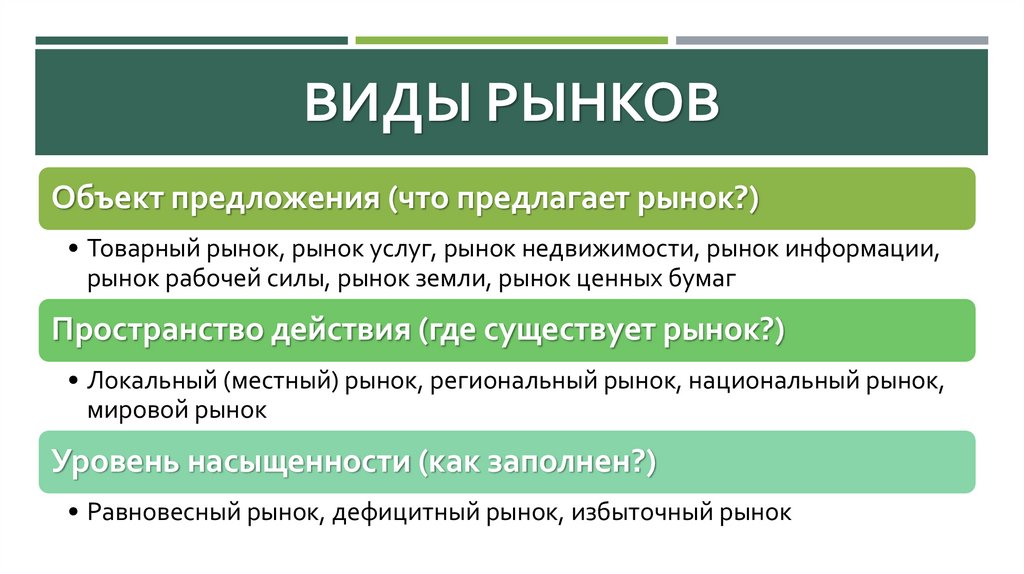 ВИДЫ РЫНКОВ

Объект предложения (что предлагает рынок?)

• Товарный рынок, рынок услуг, рынок недвижимости, рынок информации, рынок рабочей силы, рынок земли, рынок ценных бумаг

Пространство действия (где существует рынок?)

• Локальный (местный) рынок, региональный рынок, национальный рынок, мировой рынок

Уровень насыщенности (как заполнен?)

• Равновесный рынок, дефицитный рынок, избыточный рынок